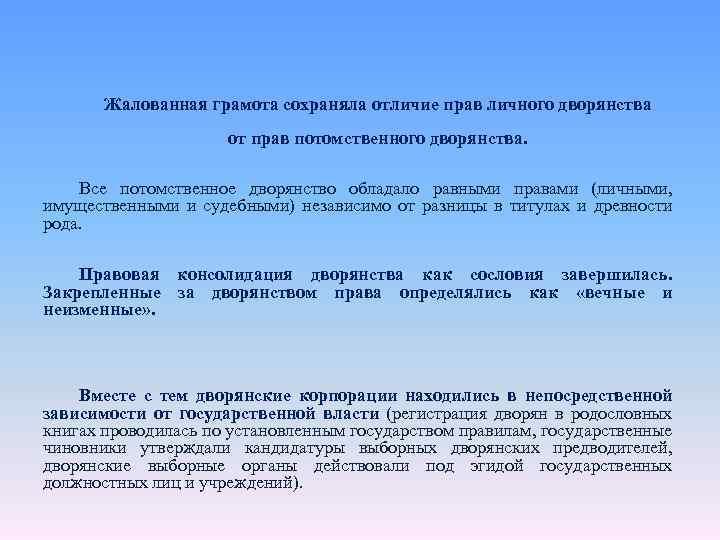 Жалованная грамота сохраняла отличие прав личного дворянства

от прав потомственного дворянства.

Все потомственное дворянство обладало равными правами (личными, имущественными и судебными) независимо от разницы в титулах и древности рода.

Правовая консолидация дворянства как сословия завершилась. Закрепленные за дворянством права определялись как «вечные и неизменные».

Вместе с тем дворянские корпорации находились в непосредственной зависимости от государственной власти (регистрация дворян в родословных книгах проводилась по установленным государством правилам, государственные чиновники утверждали кандидатуры выборных дворянских предводителей, дворянские выборные органы действовали под эгидой государственных должностных лиц и учреждений).